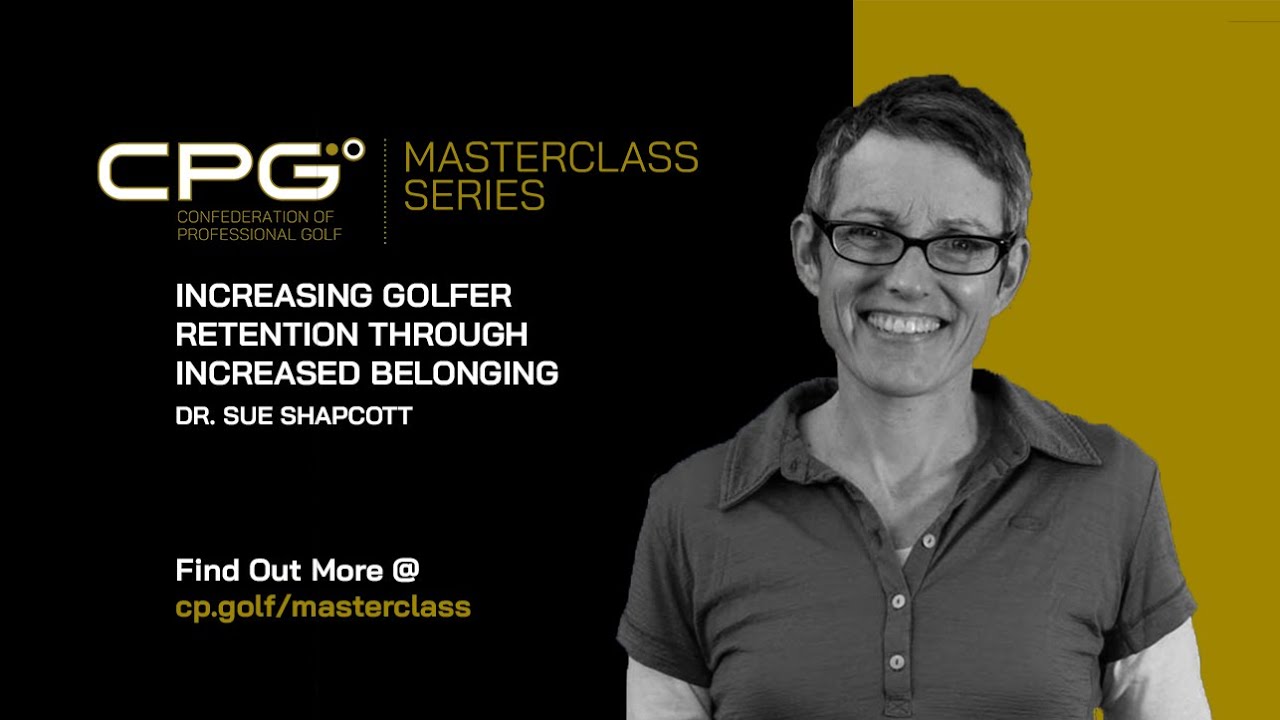 CPG
CONFEDERATION OF PROFESSIONAL GOLF

MASTERCLASS SERIES

INCREASING GOLFER RETENTION THROUGH INCREASED BELONGING

DR. SUE SHAPCOTT

Find Out More @
cp.golf/masterclass